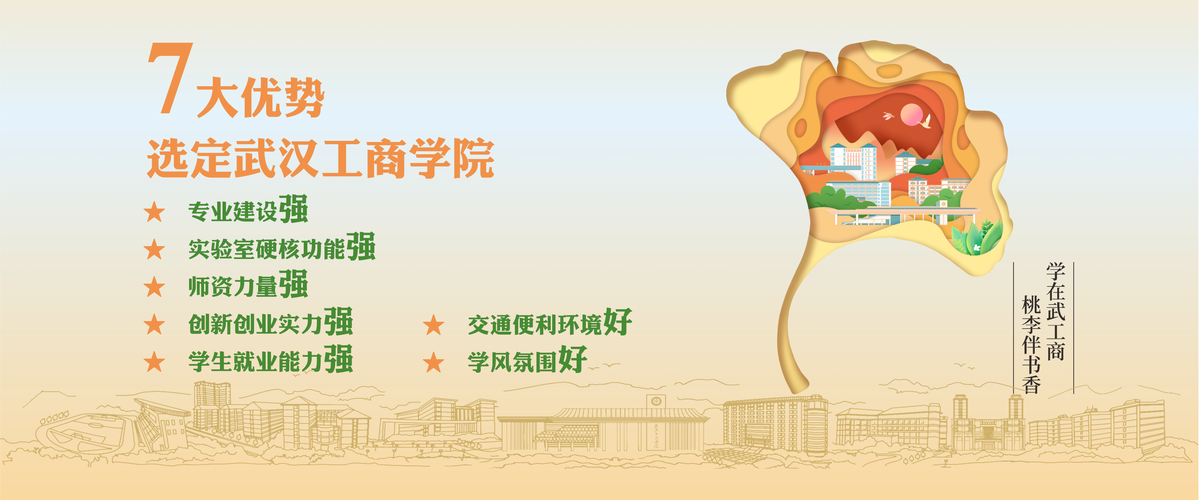 7大优势
选定武汉工商学院

★ 专业建设强
★ 实验室硬核功能强
★ 师资力量强
★ 创新创业实力强
★ 学生就业能力强

★ 交通便利环境好
★ 学风氛围好

学在武工商
桃李伴书香